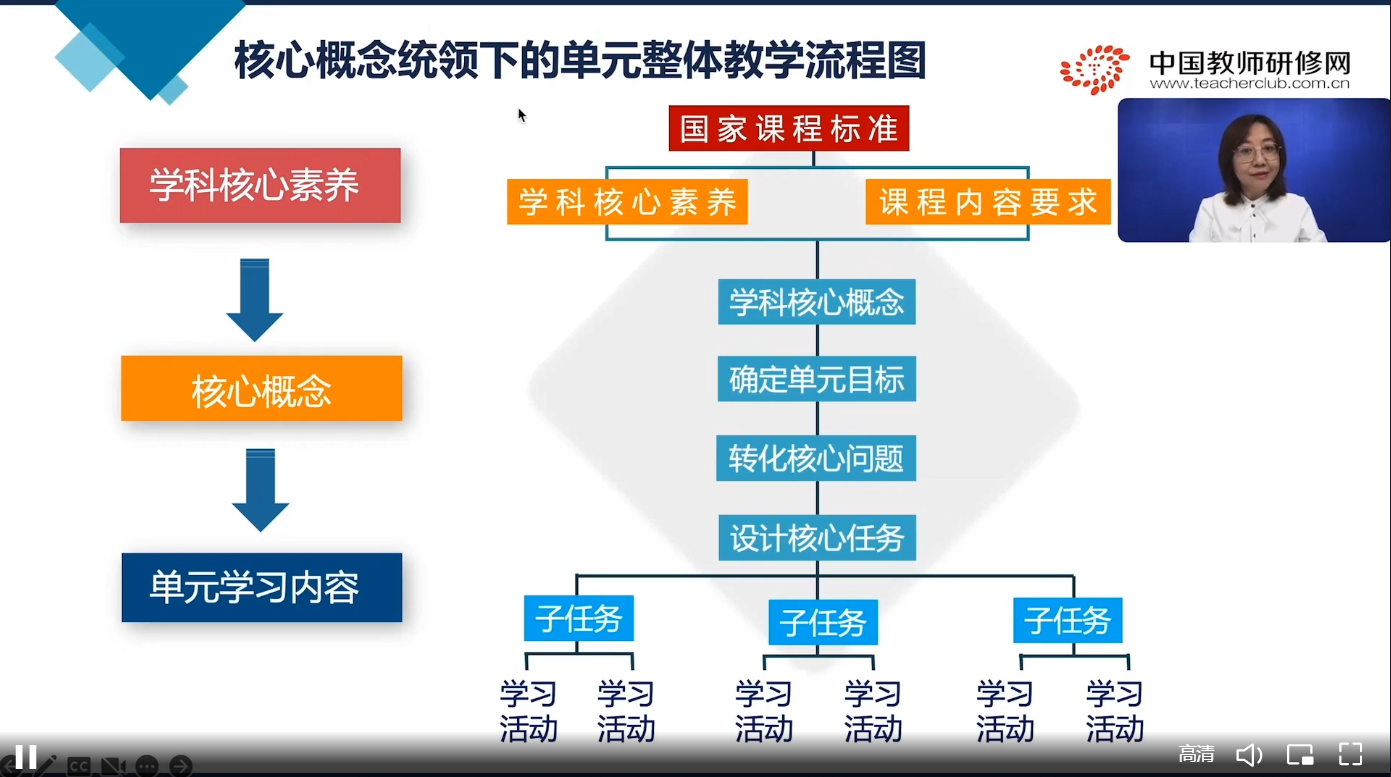 核心概念统领下的单元整体教学流程图

中国教师研修网
www.teacherclub.com.cn

学科核心素养

核心概念

单元学习内容

国家课程标准

学科核心素养

课程内容要求

学科核心概念

确定单元目标

转化核心问题

设计核心任务

子任务

子任务

子任务

学习活动

学习活动

学习活动

学习活动

学习活动

学习活动

CC

高清